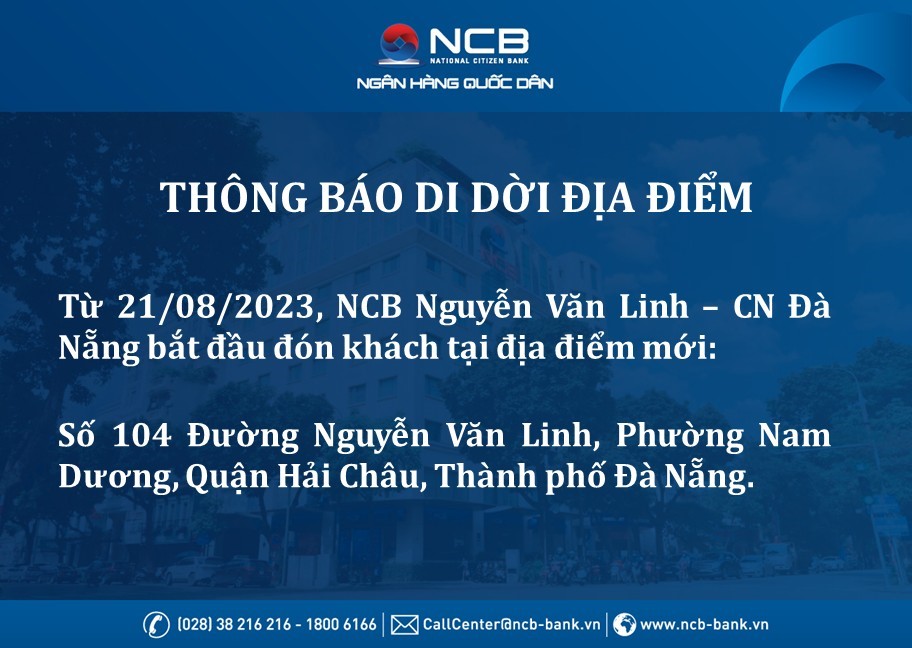 NCB
NATIONAL CITIZEN BANK
NGÂN HÀNG QUỐC DÂN

THÔNG BÁO DI DỜI ĐỊA ĐIỂM

Từ 21/08/2023, NCB Nguyễn Văn Linh – CN Đà Nẵng bắt đầu đón khách tại địa điểm mới:

Số 104 Đường Nguyễn Văn Linh, Phường Nam Dương, Quận Hải Châu, Thành phố Đà Nẵng.

(028) 38 216 216 - 1800 6166 | CallCenter@ncb-bank.vn | www.ncb-bank.vn